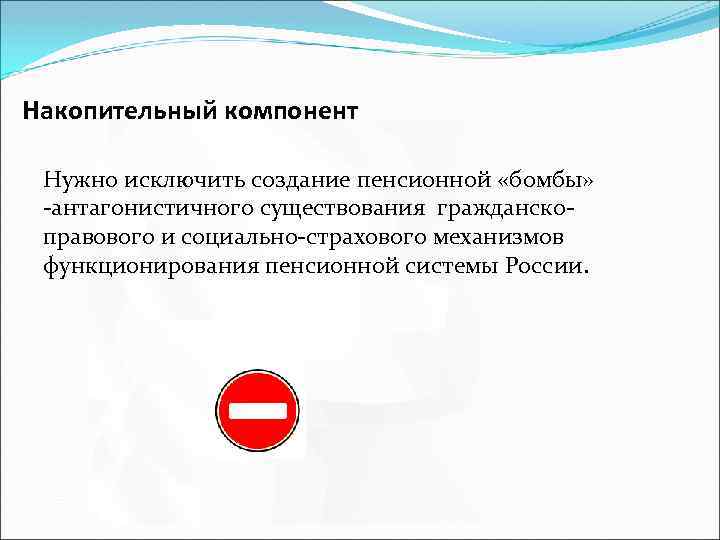 Накопительный компонент

Нужно исключить создание пенсионной «бомбы» -антагонистичного существования гражданско-правового и социально-страхового механизмов функционирования пенсионной системы России.